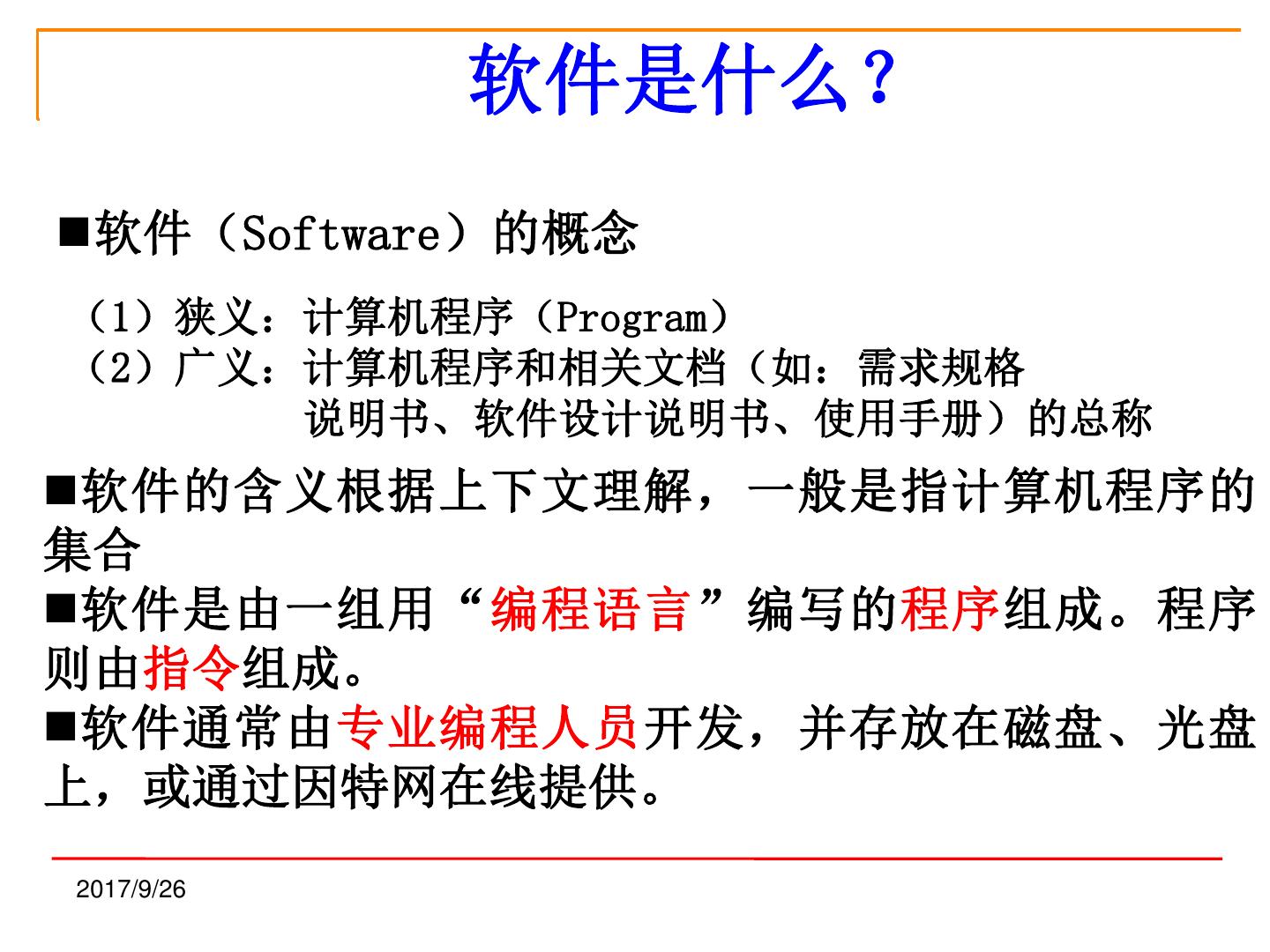 软件是什么？

■软件（Software）的概念

（1）狭义：计算机程序（Program）
（2）广义：计算机程序和相关文档（如：需求规格说明书、软件设计说明书、使用手册）的总称

■软件的含义根据上下文理解，一般是指计算机程序的集合
■软件是由一组用“编程语言”编写的程序组成。程序则由指令组成。
■软件通常由专业编程人员开发，并存放在磁盘、光盘上，或通过因特网在线提供。

2017/9/26